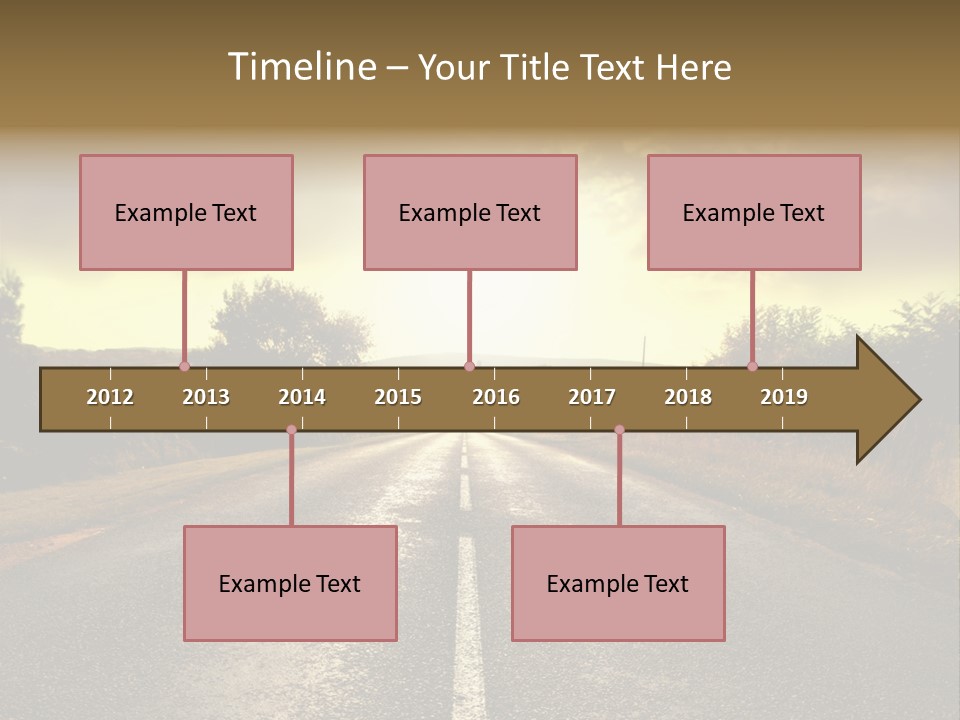 Timeline – Your Title Text Here

Example Text

Example Text

Example Text

2012 2013 2014 2015 2016 2017 2018 2019

Example Text

Example Text